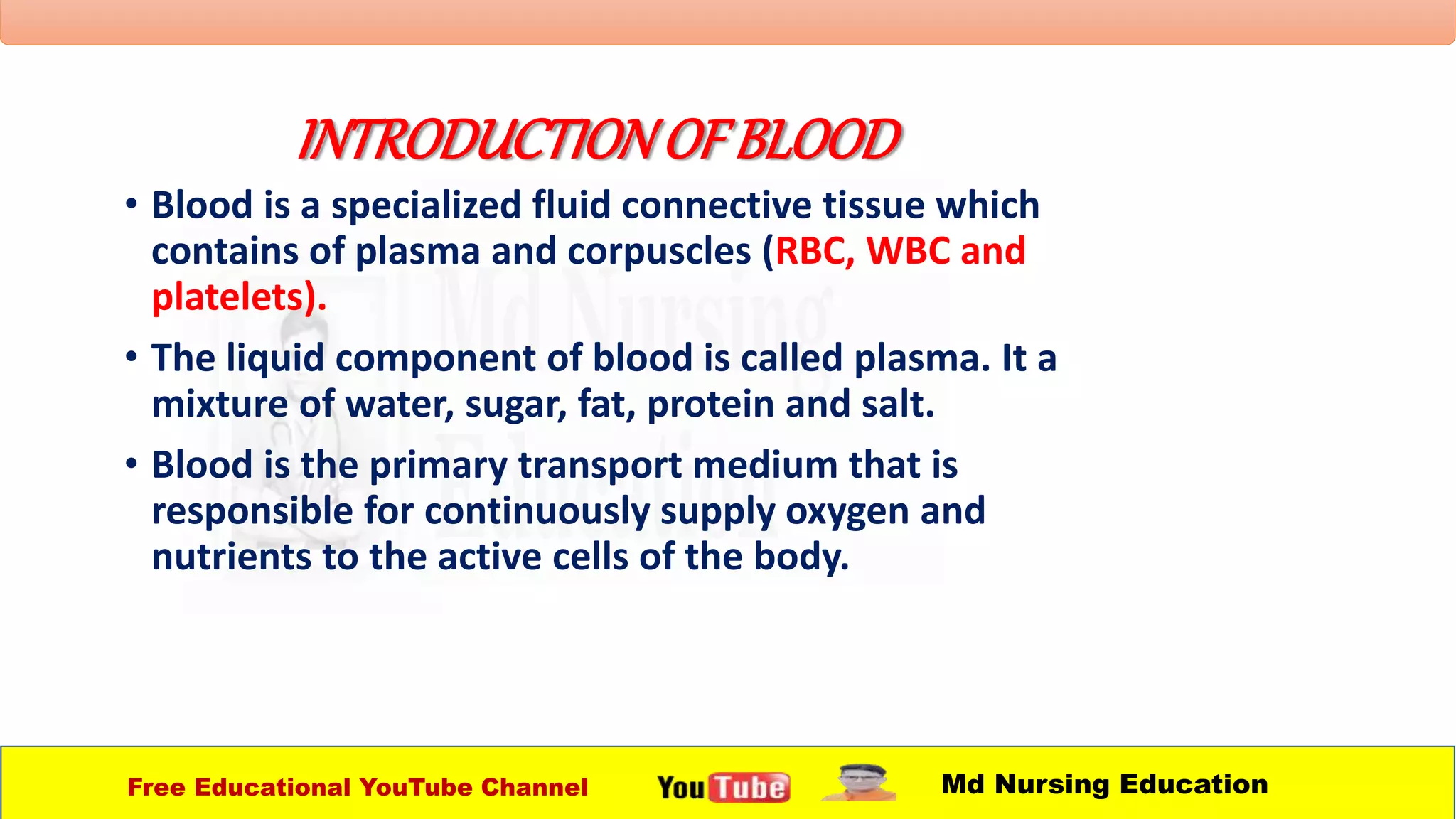 INTRODUCTION OF BLOOD

• Blood is a specialized fluid connective tissue which contains of plasma and corpuscles (RBC, WBC and platelets).

• The liquid component of blood is called plasma. It a mixture of water, sugar, fat, protein and salt.

• Blood is the primary transport medium that is responsible for continuously supply oxygen and nutrients to the active cells of the body.

Md Nursing Education

Free Educational YouTube Channel YouTube Md Nursing Education